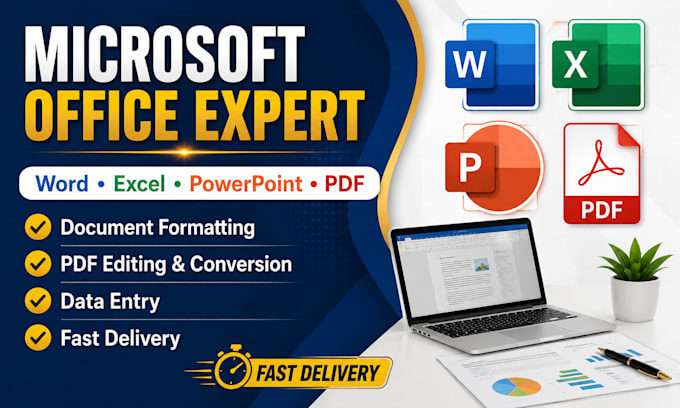 MICROSOFT OFFICE EXPERT

Word • Excel • PowerPoint • PDF

Document Formatting
PDF Editing & Conversion
Data Entry
Fast Delivery

FAST DELIVERY

W X P PDF